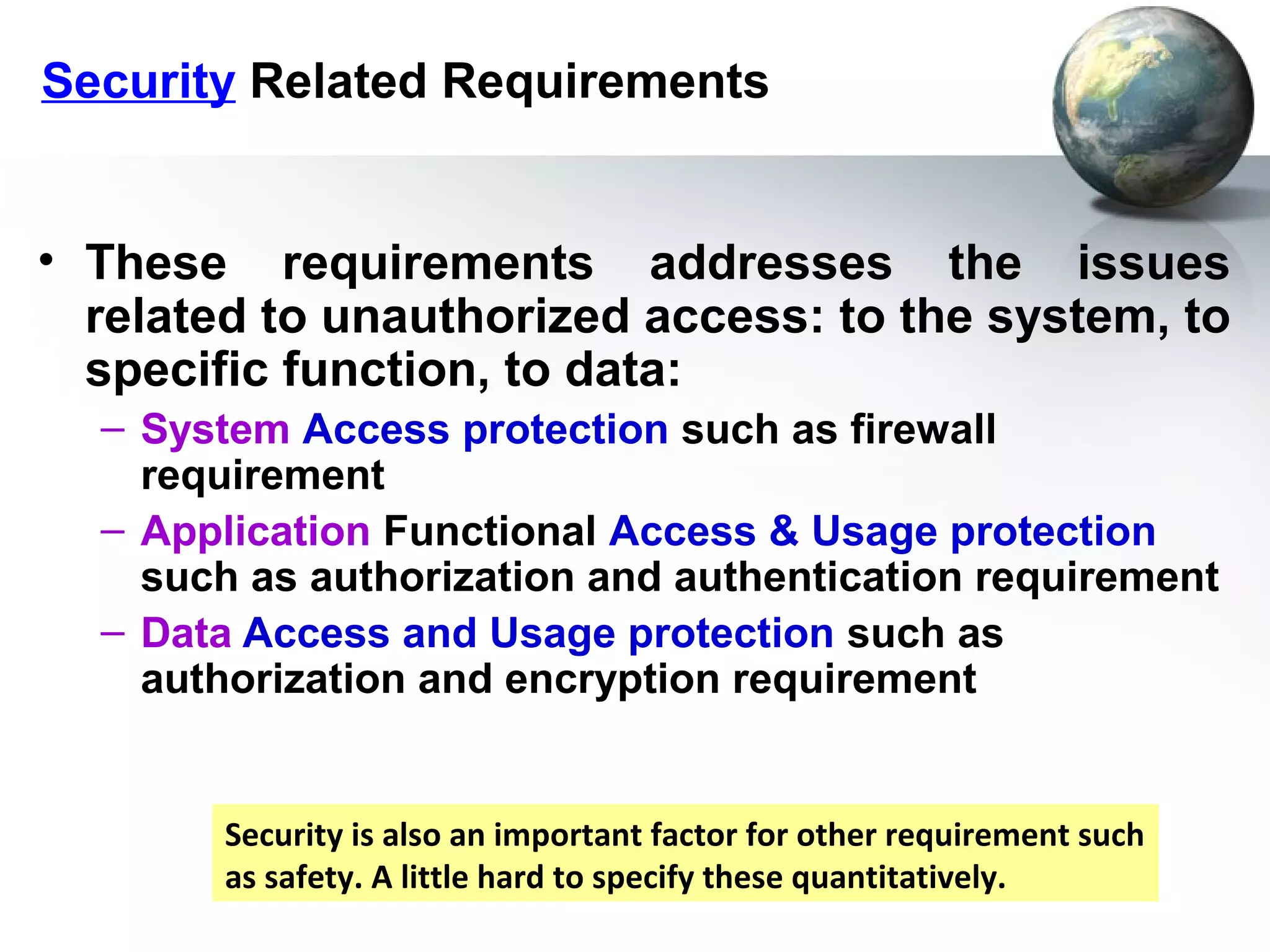 Security Related Requirements

• These requirements addresses the issues related to unauthorized access: to the system, to specific function, to data:
– System Access protection such as firewall requirement
– Application Functional Access & Usage protection such as authorization and authentication requirement
– Data Access and Usage protection such as authorization and encryption requirement

Security is also an important factor for other requirement such as safety. A little hard to specify these quantitatively.